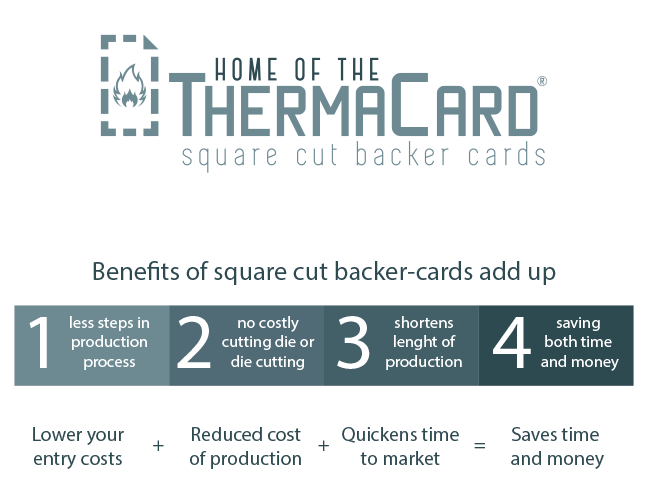 HOME OF THE
THERMACARD®
square cut backer cards

Benefits of square cut backer-cards add up

1 less steps in production process

2 no costly cutting die or die cutting

3 shortens lenght of production

4 saving both time and money

Lower your entry costs + Reduced cost of production + Quickens time to market = Saves time and money